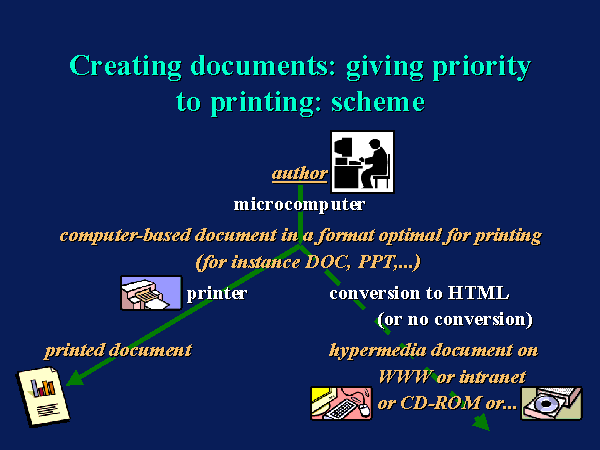 Creating documents: giving priority to printing: scheme

author

microcomputer

computer-based document in a format optimal for printing (for instance DOC, PPT,...)

printer

conversion to HTML (or no conversion)

printed document

hypermedia document on WWW or intranet or CD-ROM or...